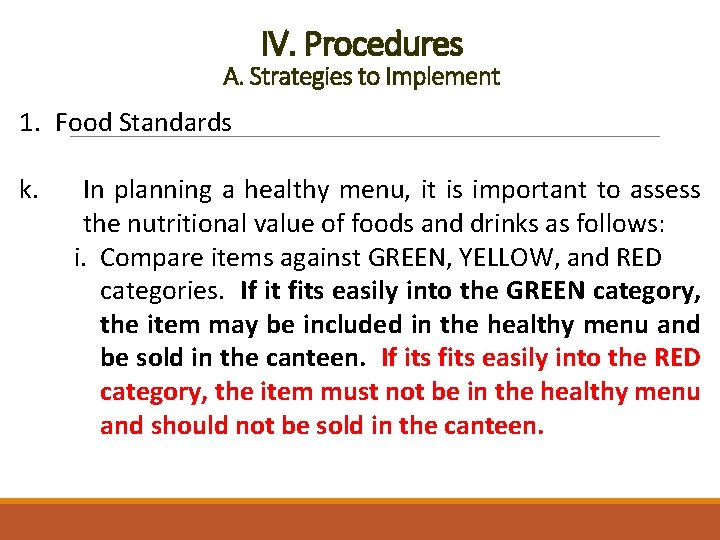 IV. Procedures
A. Strategies to Implement

1. Food Standards

k. In planning a healthy menu, it is important to assess the nutritional value of foods and drinks as follows:

i. Compare items against GREEN, YELLOW, and RED categories. If it fits easily into the GREEN category, the item may be included in the healthy menu and be sold in the canteen. If its fits easily into the RED category, the item must not be in the healthy menu and should not be sold in the canteen.